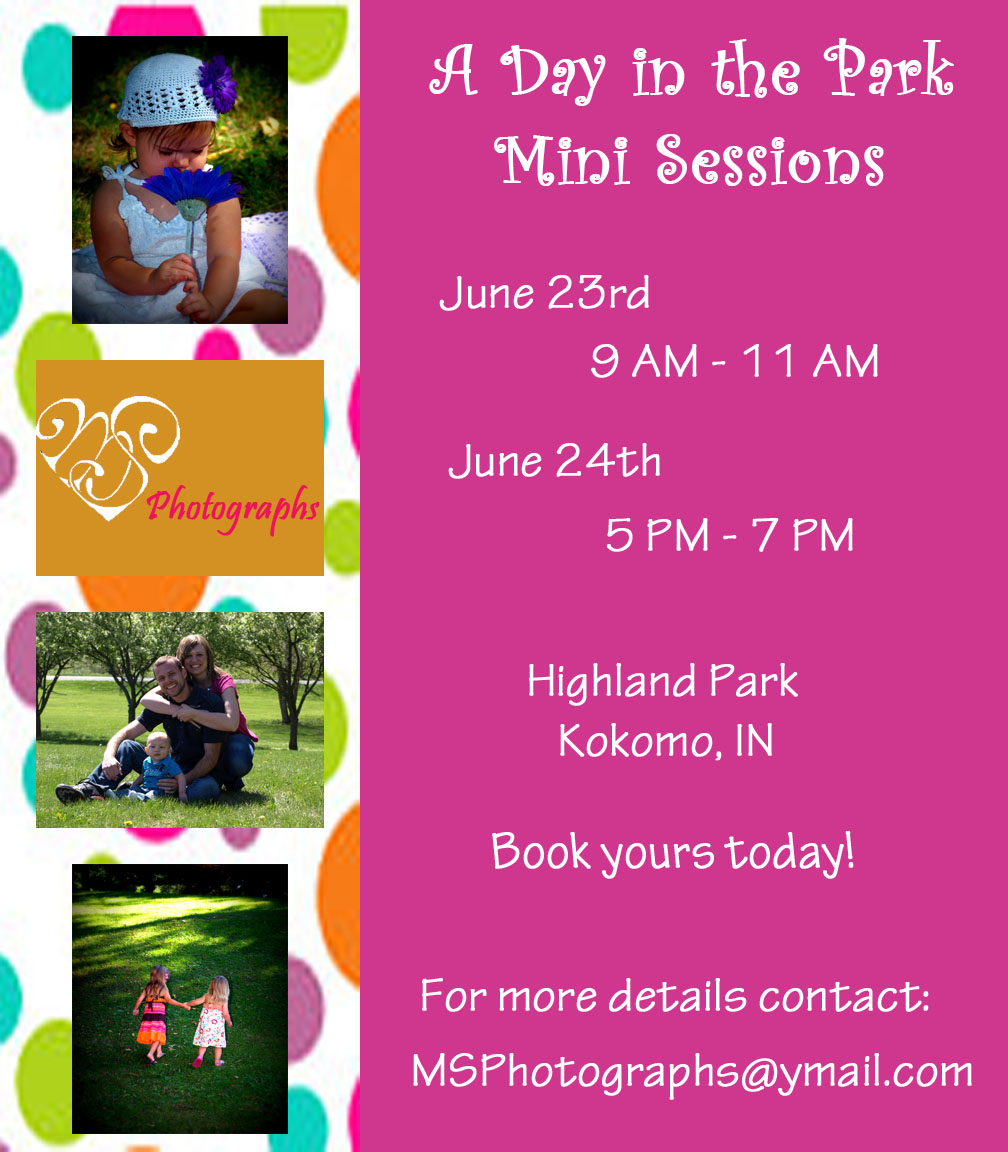 MS Photographs

A Day in the Park Mini Sessions

June 23rd
9 AM - 11 AM

June 24th
5 PM - 7 PM

Highland Park
Kokomo, IN

Book yours today!

For more details contact:
MSPhotographs@ymail.com